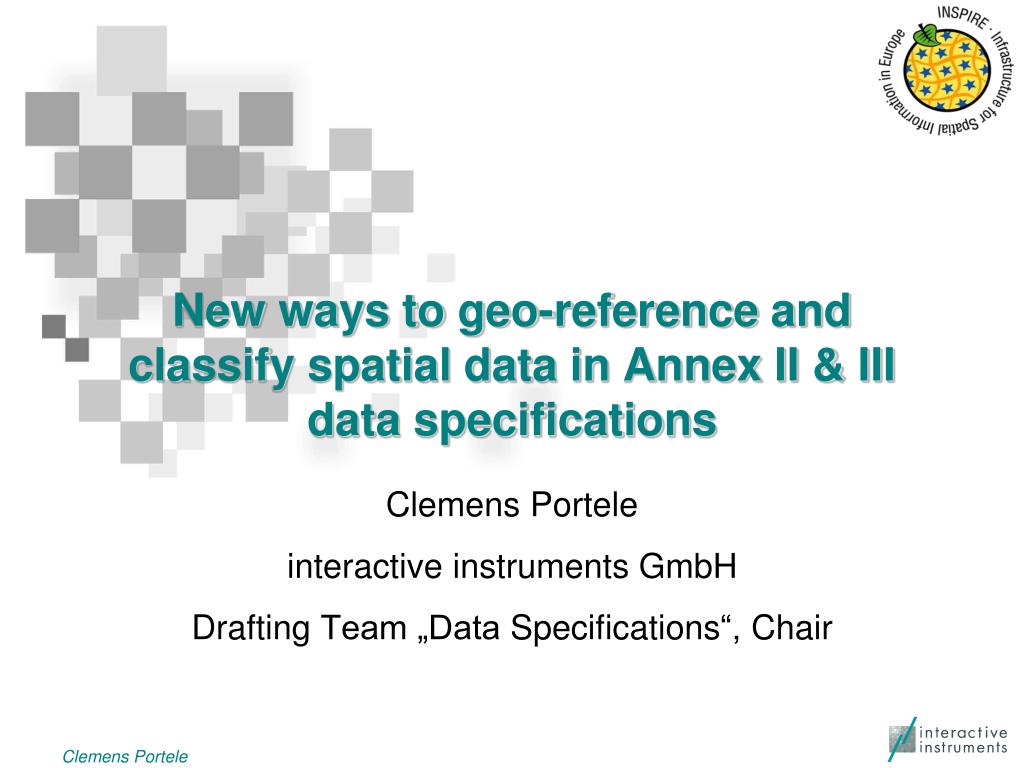 INSPIRE · Infrastructure for Spatial Information in Europe

New ways to geo-reference and classify spatial data in Annex II & III data specifications

Clemens Portele

interactive instruments GmbH

Drafting Team „Data Specifications“, Chair

Clemens Portele

interactive instruments